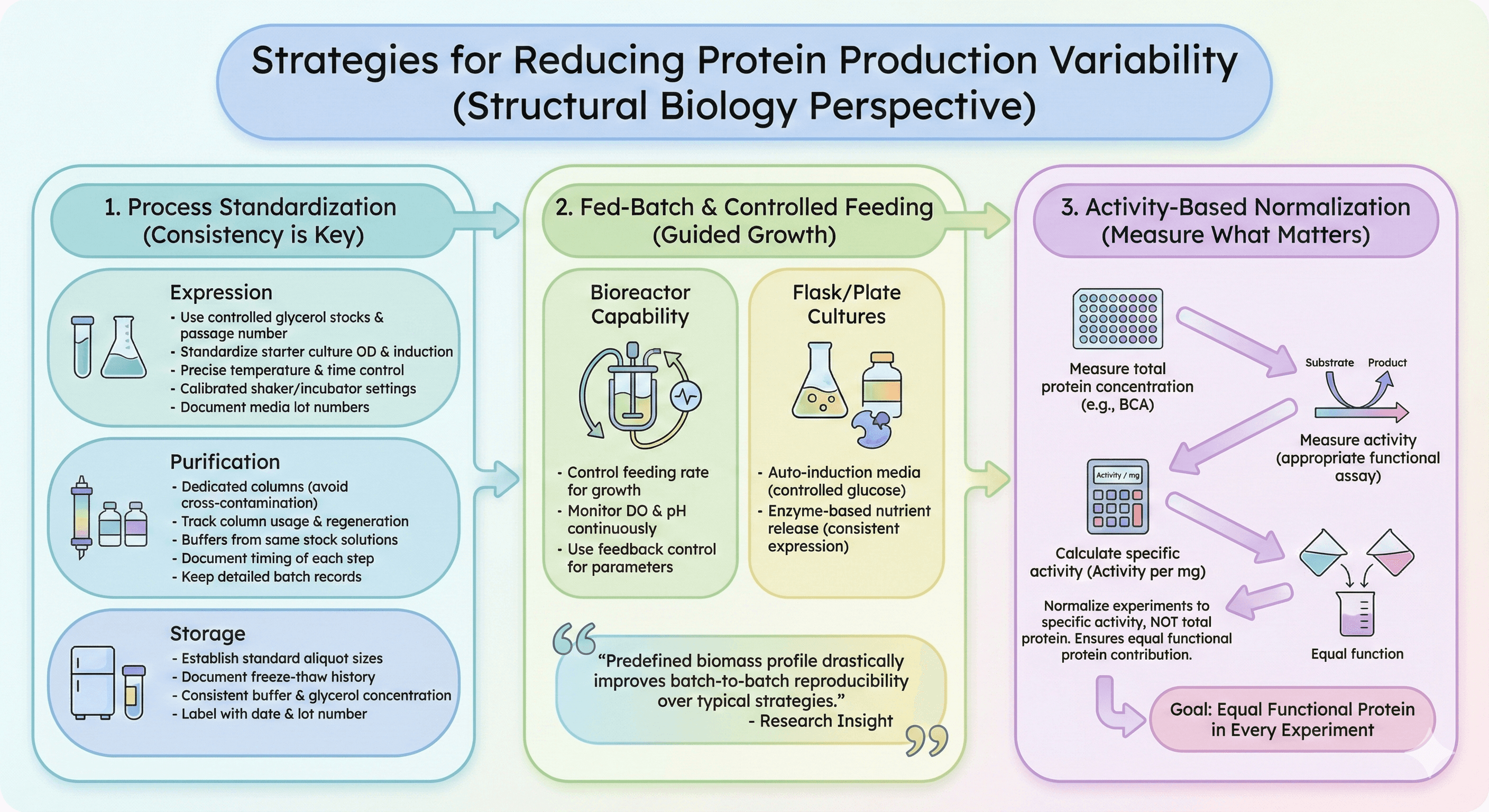 Strategies for Reducing Protein Production Variability (Structural Biology Perspective)

1. Process Standardization (Consistency is Key)

Expression
- Use controlled glycerol stocks & passage number
- Standardize starter culture OD & induction
- Precise temperature & time control
- Calibrated shaker/incubator settings
- Document media lot numbers

Purification
- Dedicated columns (avoid cross-contamination)
- Track column usage & regeneration
- Buffers from same stock solutions
- Document timing of each step
- Keep detailed batch records

Storage
- Establish standard aliquot sizes
- Document freeze-thaw history
- Consistent buffer & glycerol concentration
- Label with date & lot number

2. Fed-Batch & Controlled Feeding (Guided Growth)

Bioreactor Capability
- Control feeding rate for growth
- Monitor DO & pH continuously
- Use feedback control for parameters

Flask/Plate Cultures
- Auto-induction media (controlled glucose)
- Enzyme-based nutrient release (consistent expression)

"Predefined biomass profile drastically improves batch-to-batch reproducibility over typical strategies."
- Research Insight

3. Activity-Based Normalization (Measure What Matters)

Measure total protein concentration (e.g., BCA)

Substrate Product

Measure activity (appropriate functional assay)

Activity / mg

Calculate specific activity (Activity per mg)

Normalize experiments to specific activity, NOT total protein. Ensures equal functional protein contribution.

Equal function

Goal: Equal Functional Protein in Every Experiment